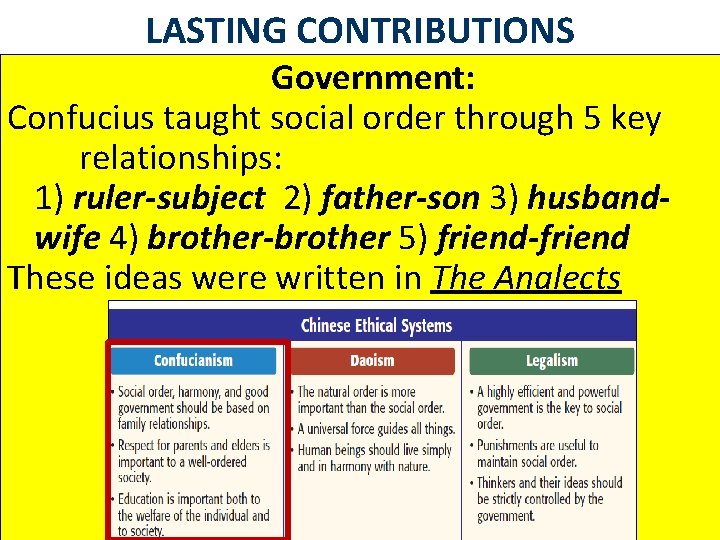 LASTING CONTRIBUTIONS

Government:

Confucius taught social order through 5 key relationships:

1) ruler-subject 2) father-son 3) husband-wife 4) brother-brother 5) friend-friend

These ideas were written in The Analects

Chinese Ethical Systems

| Confucianism | Daoism | Legalism |
|---|---|---|
| • Social order, harmony, and good government should be based on family relationships. • Respect for parents and elders is important to a well-ordered society. • Education is important both to the welfare of the individual and to society. | • The natural order is more important than the social order. • A universal force guides all things. • Human beings should live simply and in harmony with nature. | • A highly efficient and powerful government is the key to social order. • Punishments are useful to maintain social order. • Thinkers and their ideas should be strictly controlled by the government. |